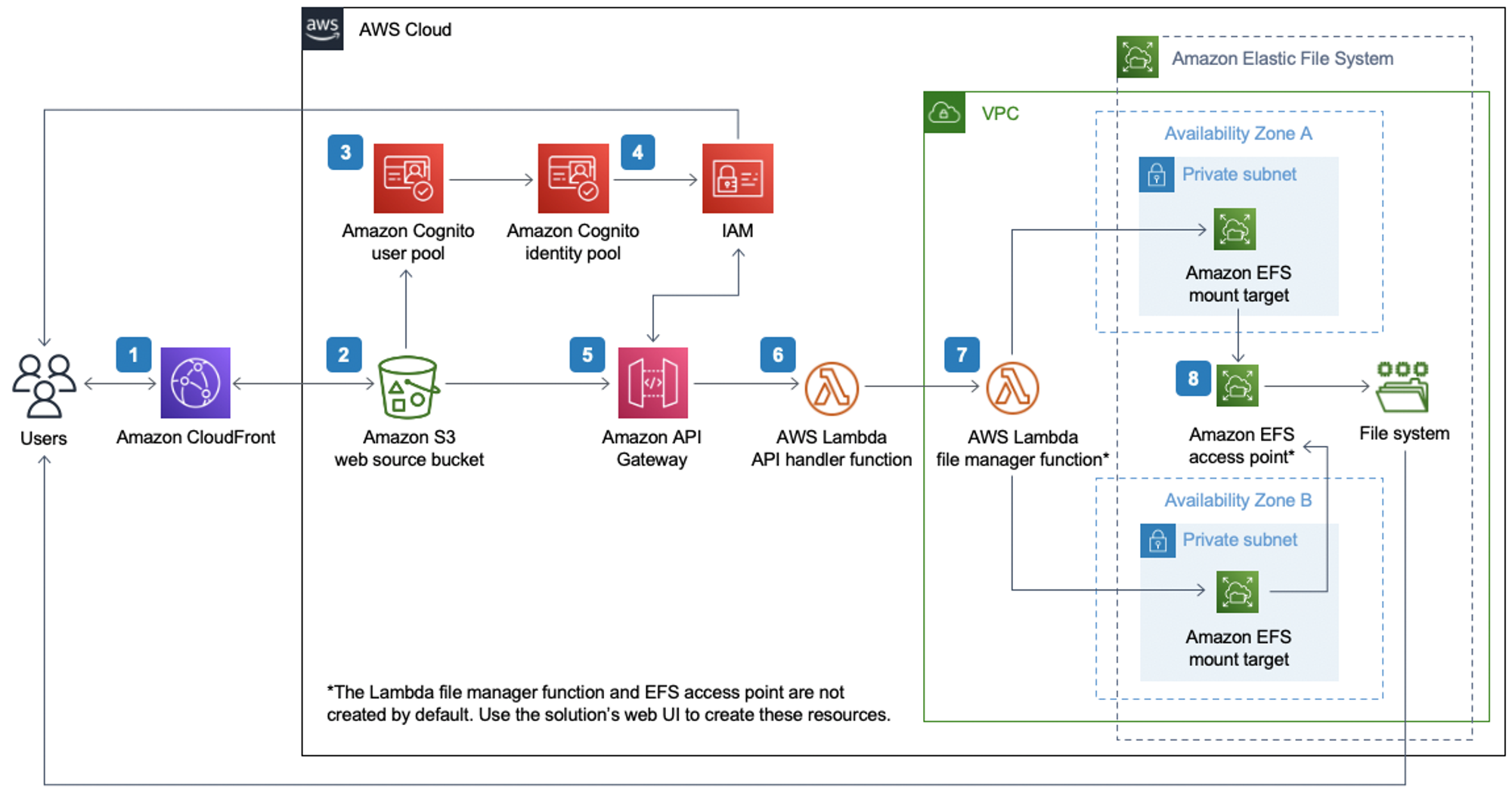 aws AWS Cloud

Amazon Elastic File System

VPC

Availability Zone A

Private subnet

Amazon EFS mount target

3 Amazon Cognito user pool

Amazon Cognito identity pool

4 IAM

Users

1 Amazon CloudFront

2 Amazon S3 web source bucket

5 Amazon API Gateway

6 AWS Lambda API handler function

7 AWS Lambda file manager function*

8 Amazon EFS access point*

File system

Availability Zone B

Private subnet

Amazon EFS mount target

*The Lambda file manager function and EFS access point are not created by default. Use the solution's web UI to create these resources.